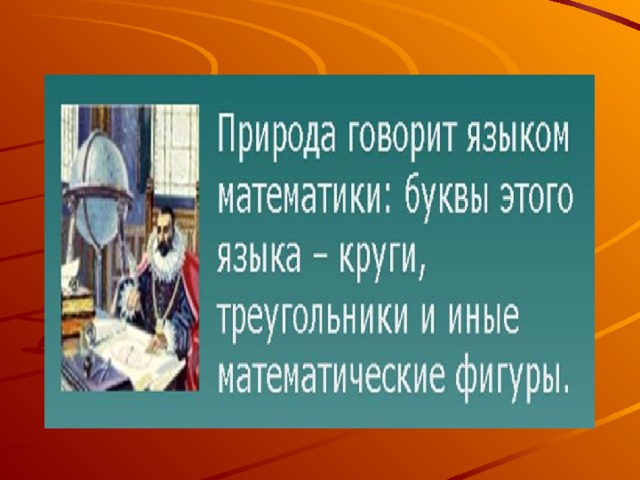 Природа говорит языком математики: буквы этого языка – круги, треугольники и иные математические фигуры.